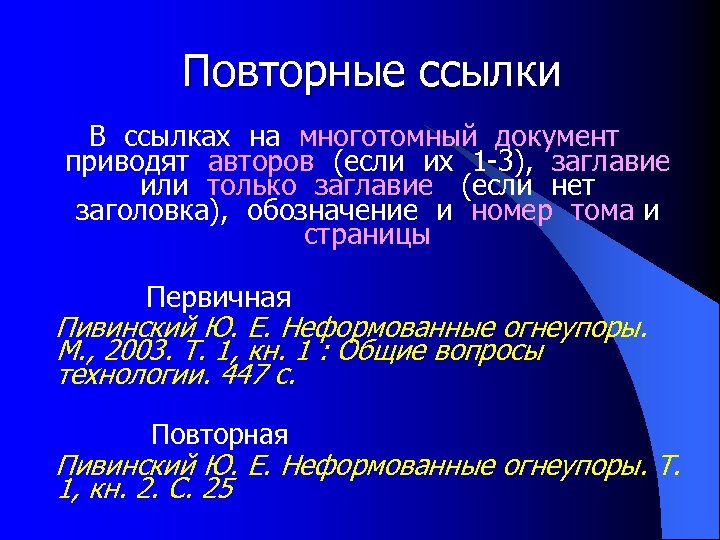 Повторные ссылки

В ссылках на многотомный документ приводят авторов (если их 1-3), заглавие или только заглавие (если нет заголовка), обозначение и номер тома и страницы

Первичная

Пивинский Ю. Е. Неформованные огнеупоры. М., 2003. Т. 1, кн. 1 : Общие вопросы технологии. 447 с.

Повторная

Пивинский Ю. Е. Неформованные огнеупоры. Т. 1, кн. 2. С. 25